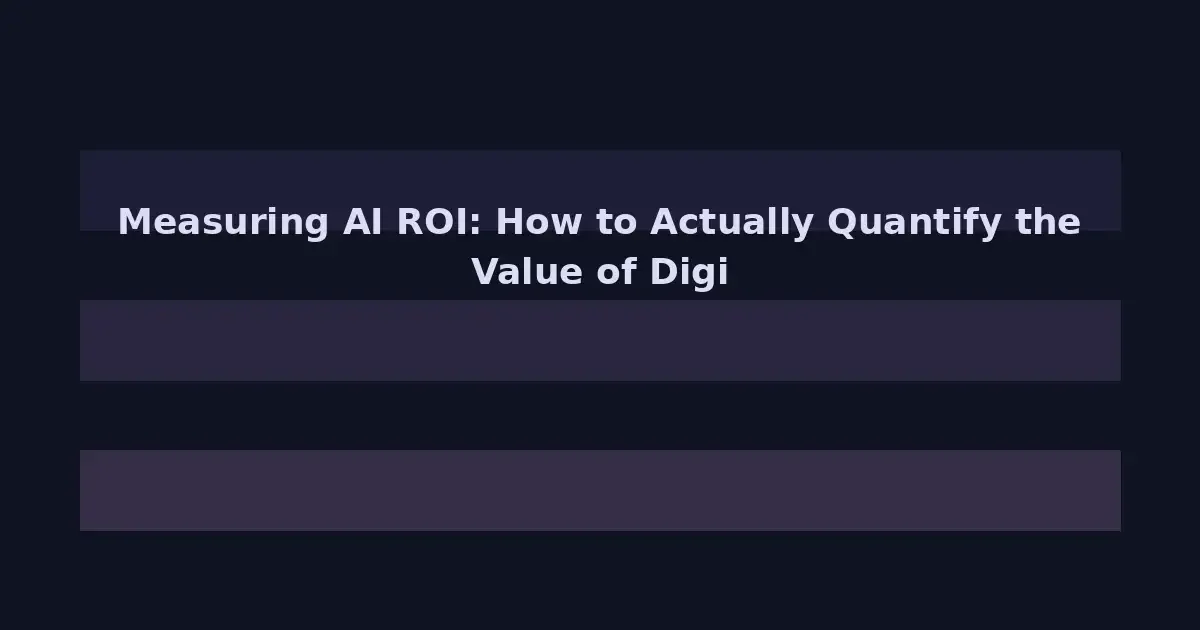 Measuring AI ROI: How to Actually Quantify the Value of Digi